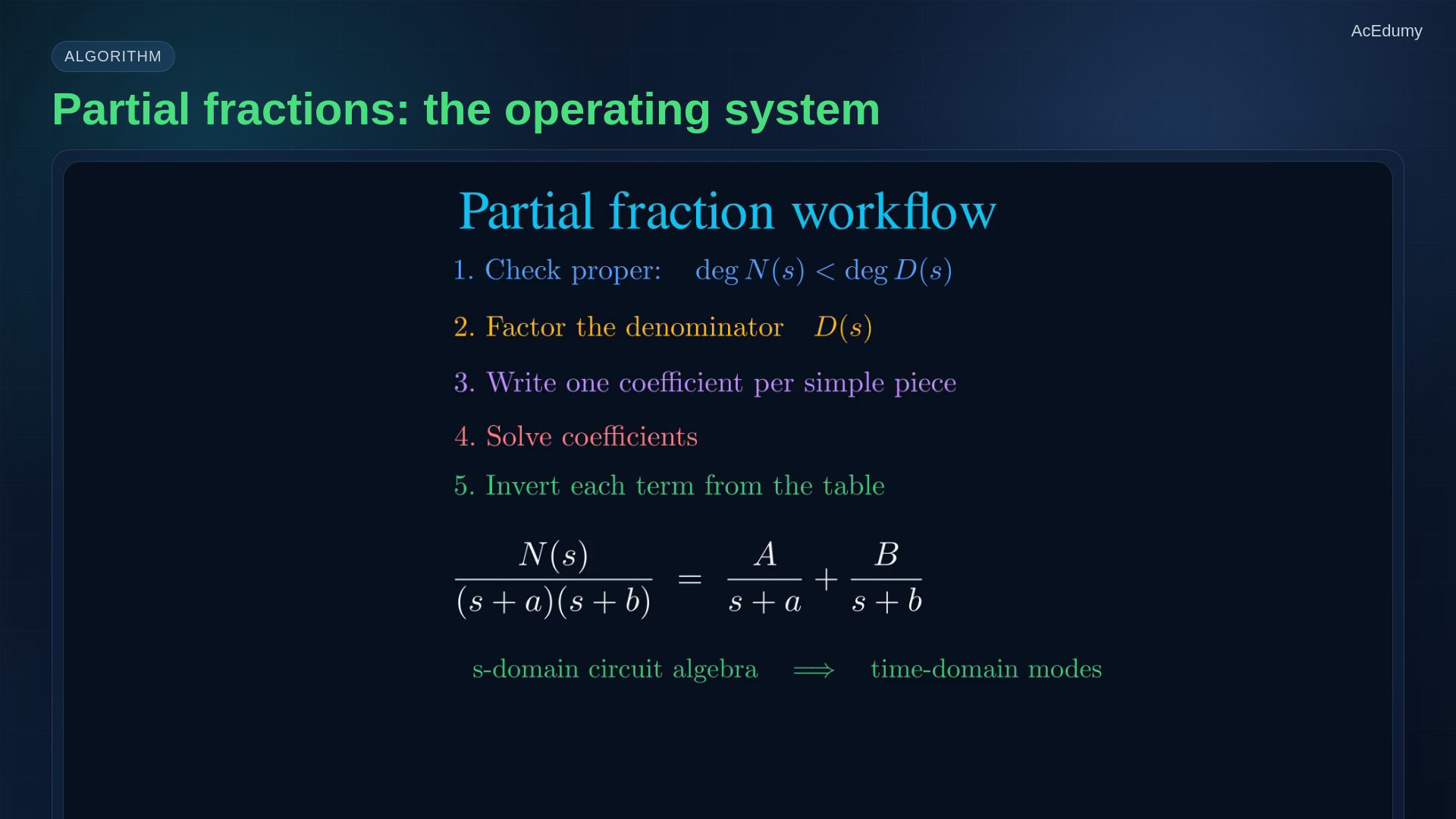 AcEdumy

ALGORITHM

Partial fractions: the operating system

Partial fraction workflow

1. Check proper: $\deg N(s) < \deg D(s)$

2. Factor the denominator $D(s)$

3. Write one coefficient per simple piece

4. Solve coefficients

5. Invert each term from the table

$\frac{N(s)}{(s+a)(s+b)} = \frac{A}{s+a} + \frac{B}{s+b}$

s-domain circuit algebra $\Longrightarrow$ time-domain modes